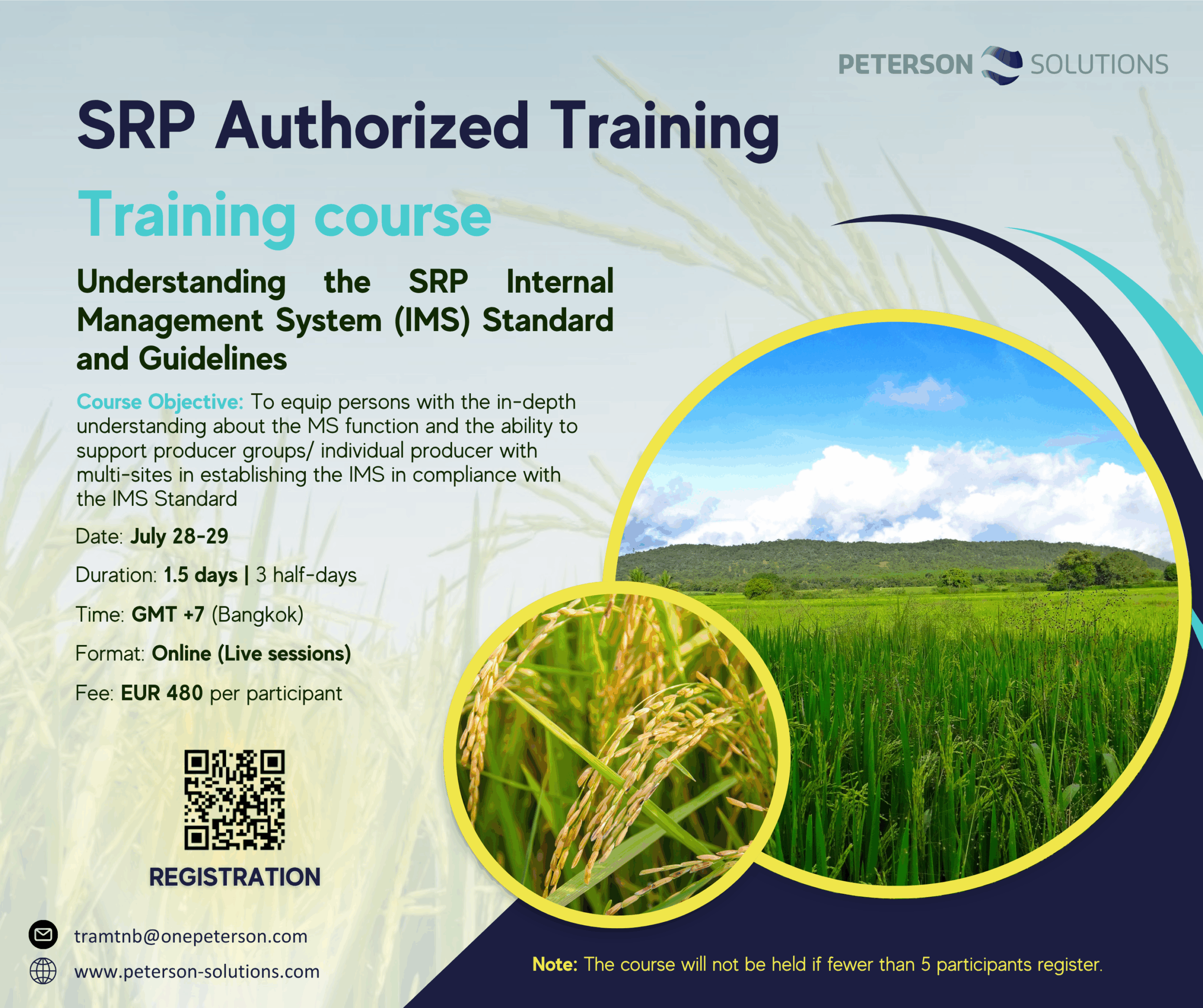 PETERSON SOLUTIONS

SRP Authorized Training

Training course

Understanding the SRP Internal Management System (IMS) Standard and Guidelines

Course Objective: To equip persons with the in-depth understanding about the MS function and the ability to support producer groups/ individual producer with multi-sites in establishing the IMS in compliance with the IMS Standard

Date: July 28-29

Duration: 1.5 days | 3 half-days

Time: GMT +7 (Bangkok)

Format: Online (Live sessions)

Fee: EUR 480 per participant

REGISTRATION

tramtnb@onepeterson.com

www.peterson-solutions.com

Note: The course will not be held if fewer than 5 participants register.